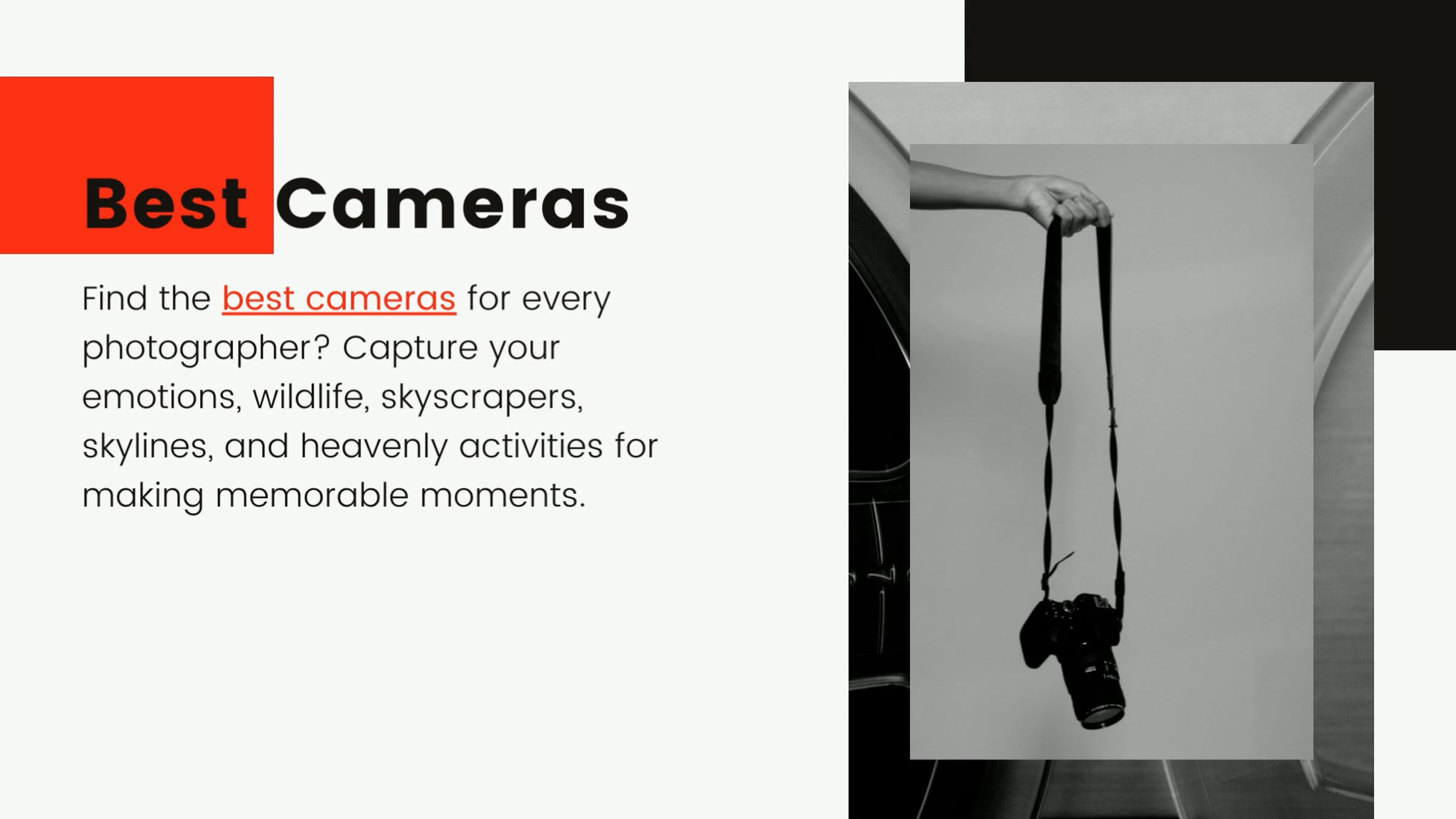 Best Cameras

Find the best cameras for every photographer? Capture your emotions, wildlife, skyscrapers, skylines, and heavenly activities for making memorable moments.